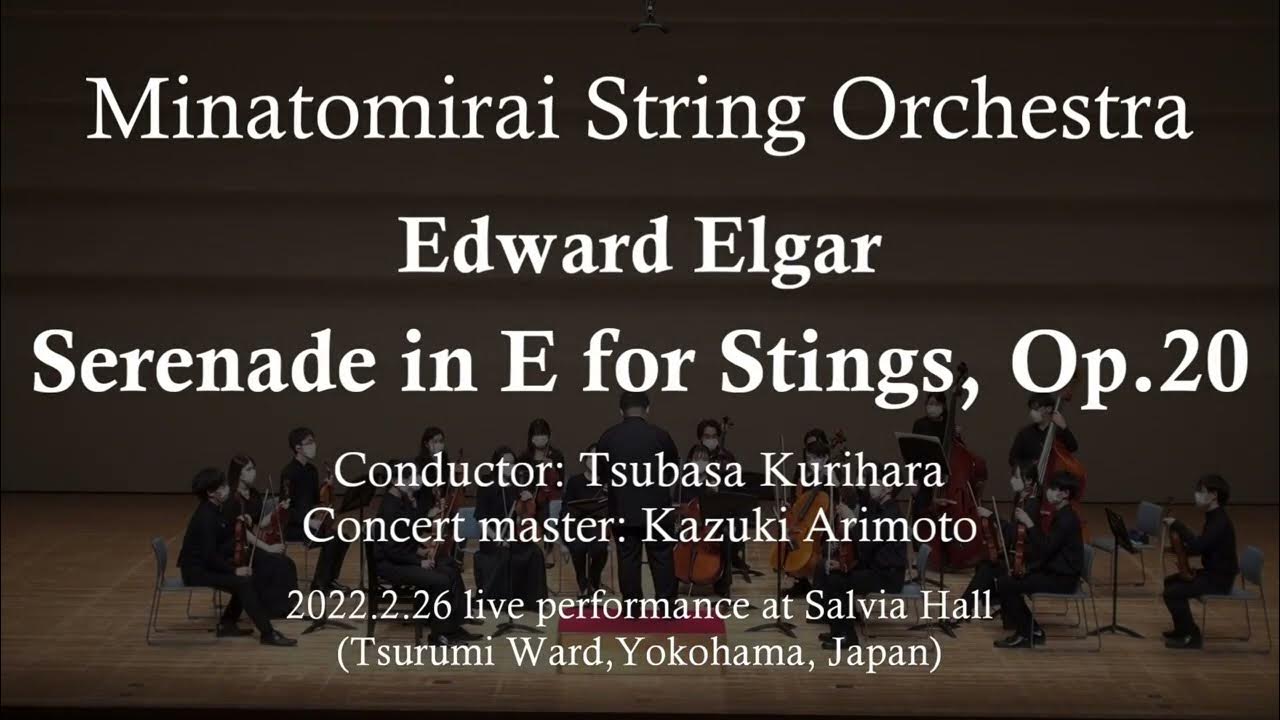 Minatomirai String Orchestra

Edward Elgar

Serenade in E for Stings, Op.20

Conductor: Tsubasa Kurihara
Concert master: Kazuki Arimoto

2022.2.26 live performance at Salvia Hall
(Tsurumi Ward,Yokohama, Japan)